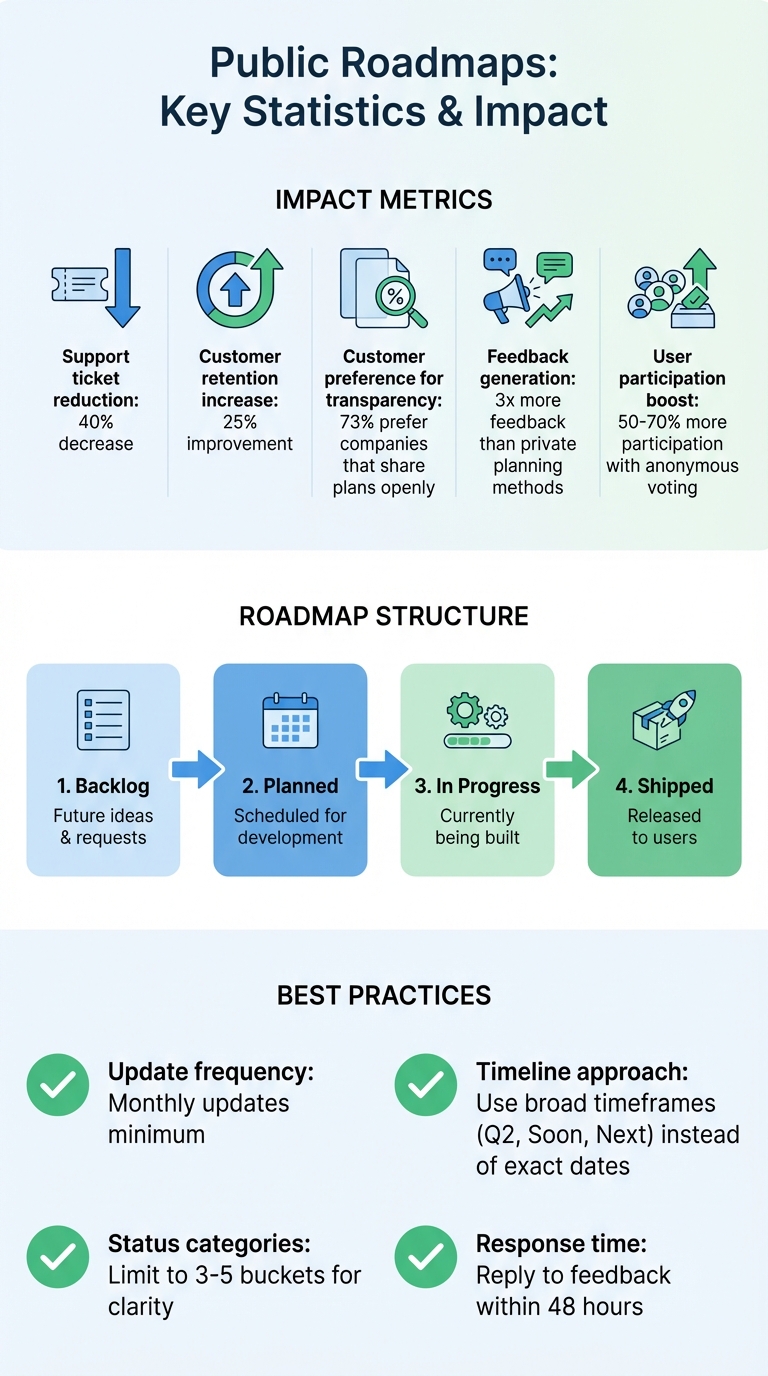 Public Roadmaps:
Key Statistics & Impact

IMPACT METRICS

Support ticket reduction: 40% decrease

Customer retention increase: 25% improvement

Customer preference for transparency: 73% prefer companies that share plans openly

Feedback generation: 3x more feedback than private planning methods

User participation boost: 50-70% more participation with anonymous voting

ROADMAP STRUCTURE

1. Backlog
Future ideas & requests

2. Planned
Scheduled for development

3. In Progress
Currently being built

4. Shipped
Released to users

BEST PRACTICES

Update frequency: Monthly updates minimum

Timeline approach: Use broad timeframes (Q2, Soon, Next) instead of exact dates

Status categories: Limit to 3-5 buckets for clarity

Response time: Reply to feedback within 48 hours